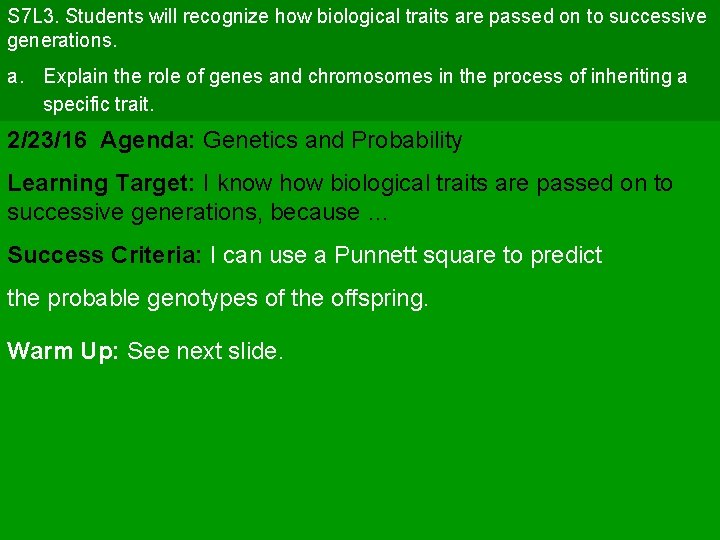 S7L3. Students will recognize how biological traits are passed on to successive generations.

a. Explain the role of genes and chromosomes in the process of inheriting a specific trait.

2/23/16 Agenda: Genetics and Probability

Learning Target: I know how biological traits are passed on to successive generations, because ...

Success Criteria: I can use a Punnett square to predict

the probable genotypes of the offspring.

Warm Up: See next slide.